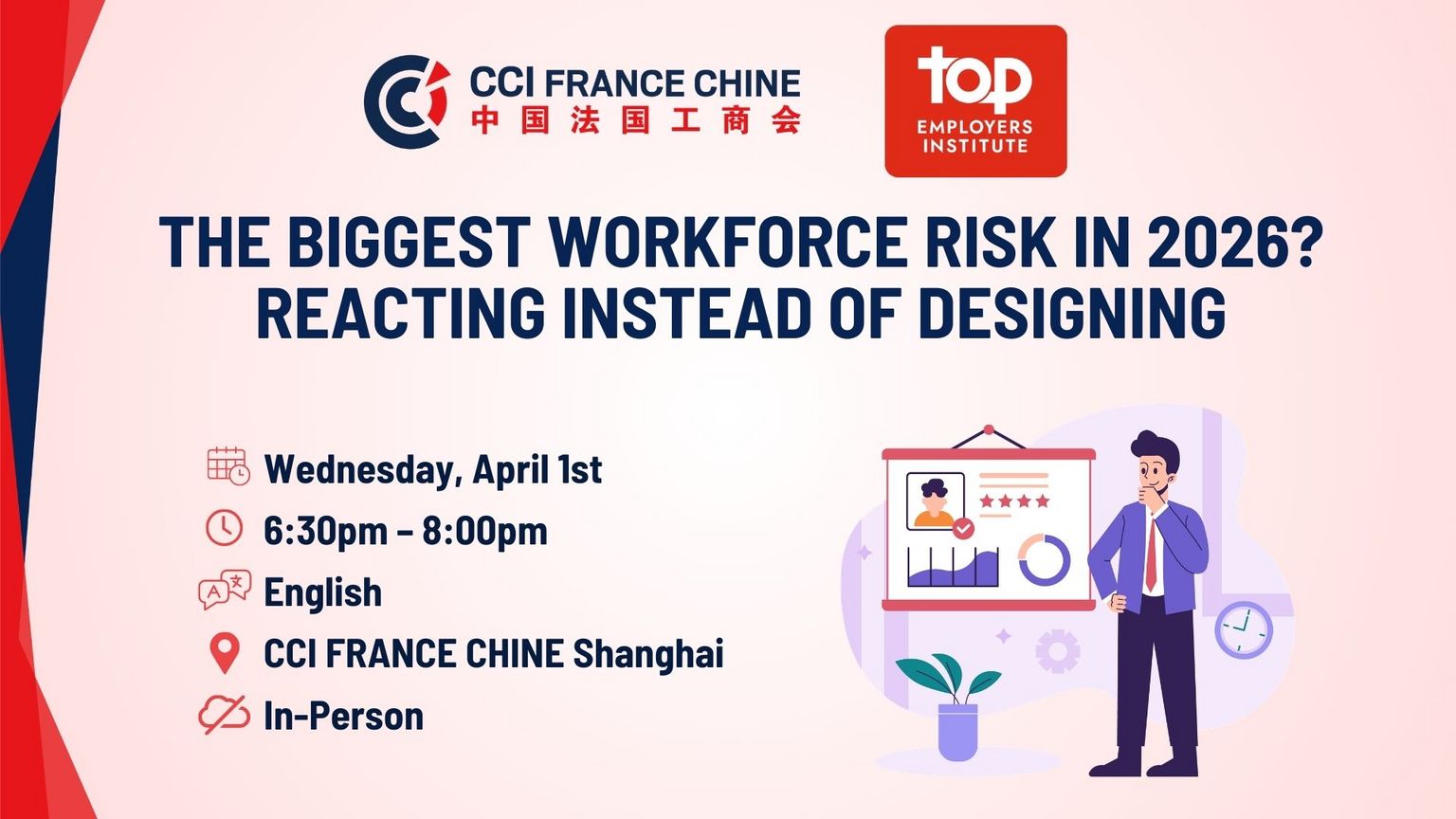 CCI FRANCE CHINE
中国法国工商会

top
EMPLOYERS
INSTITUTE

THE BIGGEST WORKFORCE RISK IN 2026?
REACTING INSTEAD OF DESIGNING

Wednesday, April 1st
6:30pm – 8:00pm
English
CCI FRANCE CHINE Shanghai
In-Person